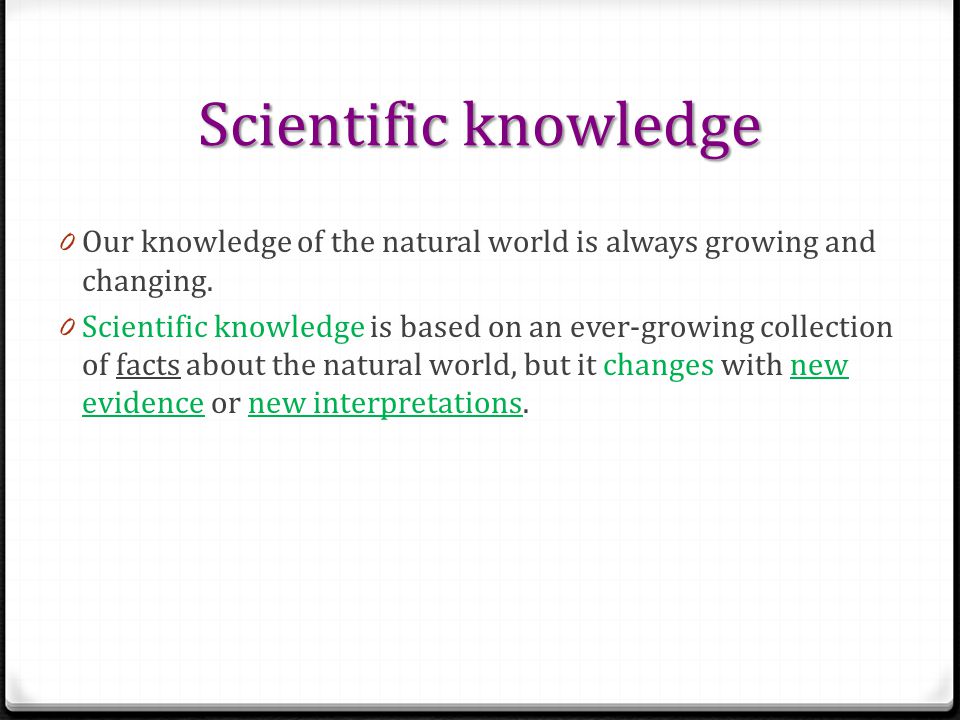 Scientific knowledge

0 Our knowledge of the natural world is always growing and changing.

0 Scientific knowledge is based on an ever-growing collection of facts about the natural world, but it changes with new evidence or new interpretations.